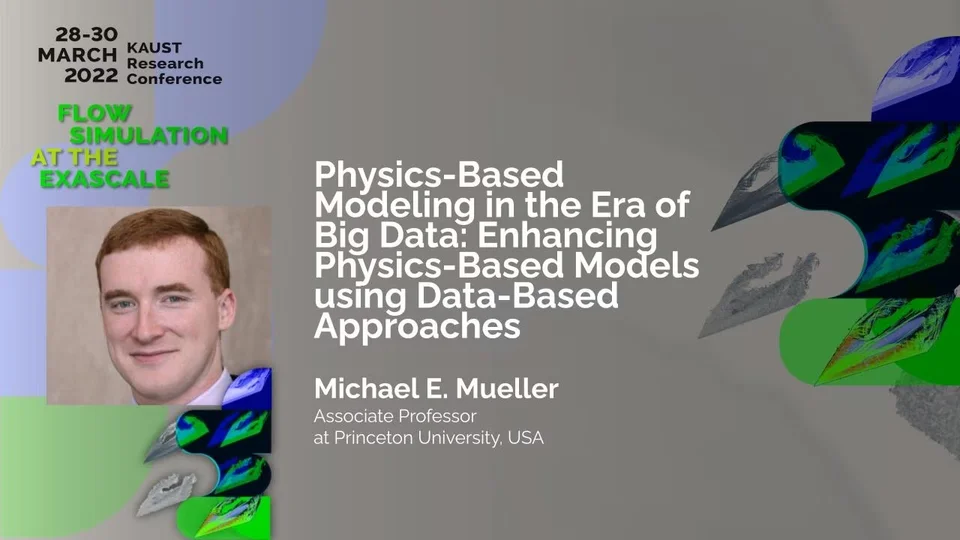 28-30 MARCH 2022

KAUST Research Conference

FLOW SIMULATION AT THE EXASCALE

Physics-Based Modeling in the Era of Big Data: Enhancing Physics-Based Models using Data-Based Approaches

Michael E. Mueller

Associate Professor at Princeton University, USA